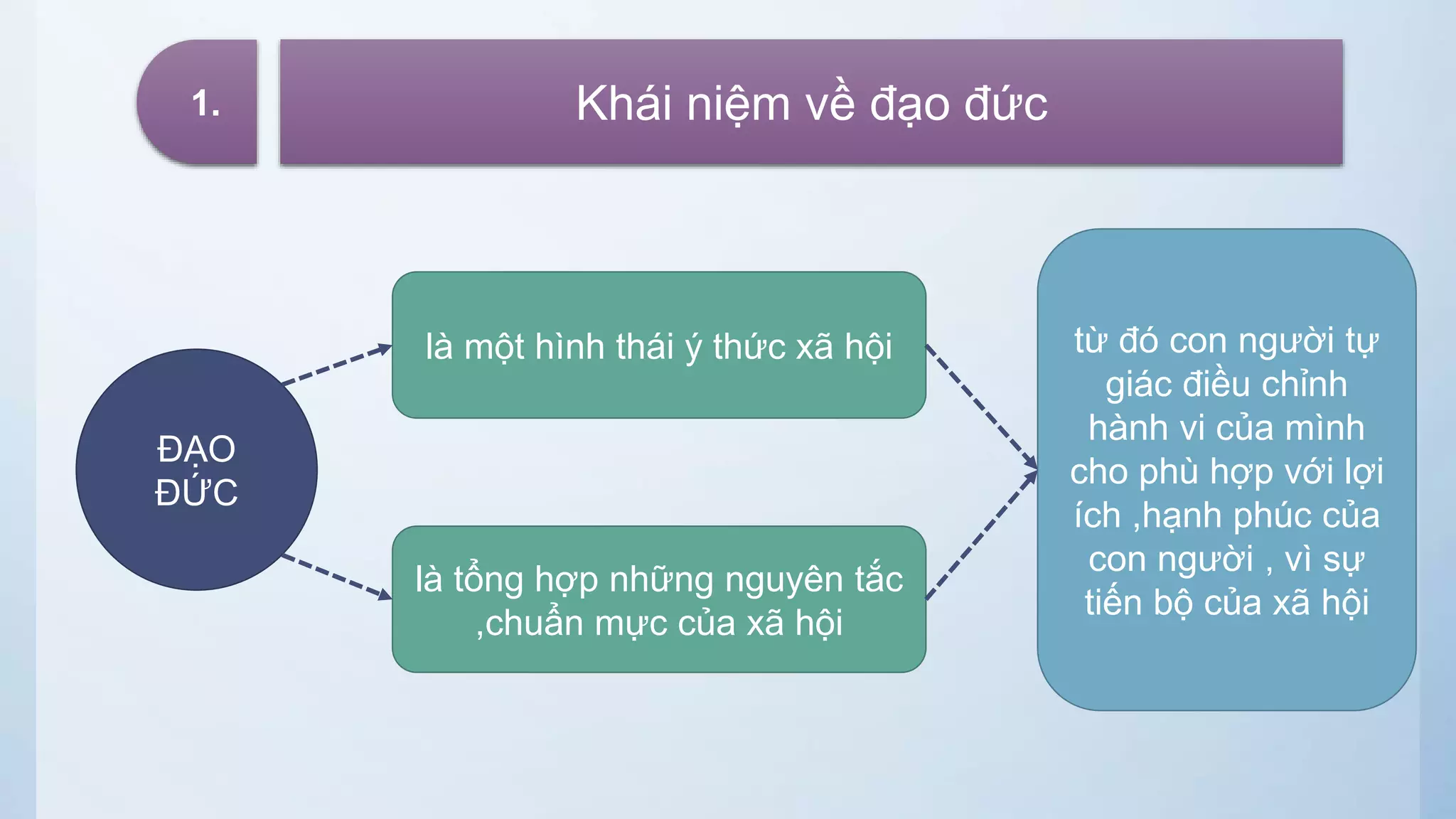 1.

Khái niệm về đạo đức

ĐẠO ĐỨC

là một hình thái ý thức xã hội

là tổng hợp những nguyên tắc ,chuẩn mực của xã hội

từ đó con người tự giác điều chỉnh hành vi của mình cho phù hợp với lợi ích ,hạnh phúc của con người , vì sự tiến bộ của xã hội